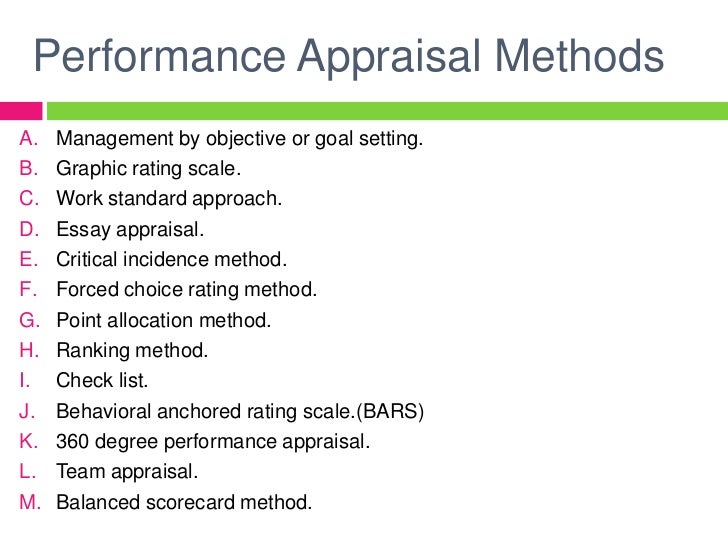 Performance Appraisal Methods

A. Management by objective or goal setting.
B. Graphic rating scale.
C. Work standard approach.
D. Essay appraisal.
E. Critical incidence method.
F. Forced choice rating method.
G. Point allocation method.
H. Ranking method.
I. Check list.
J. Behavioral anchored rating scale.(BARS)
K. 360 degree performance appraisal.
L. Team appraisal.
M. Balanced scorecard method.